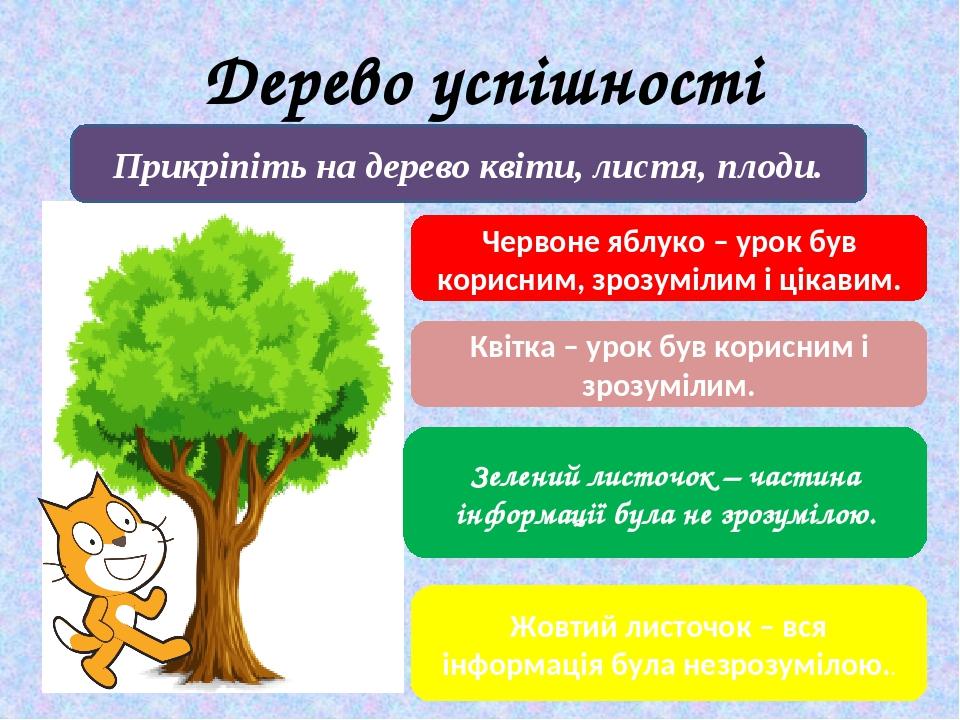 Дерево успішності

Прикріпіть на дерево квіти, листя, плоди.

Червоне яблуко – урок був корисним, зрозумілим і цікавим.

Квітка – урок був корисним і зрозумілим.

Зелений листочок – частина інформації була не зрозумілою.

Жовтий листочок – вся інформація була незрозумілою..